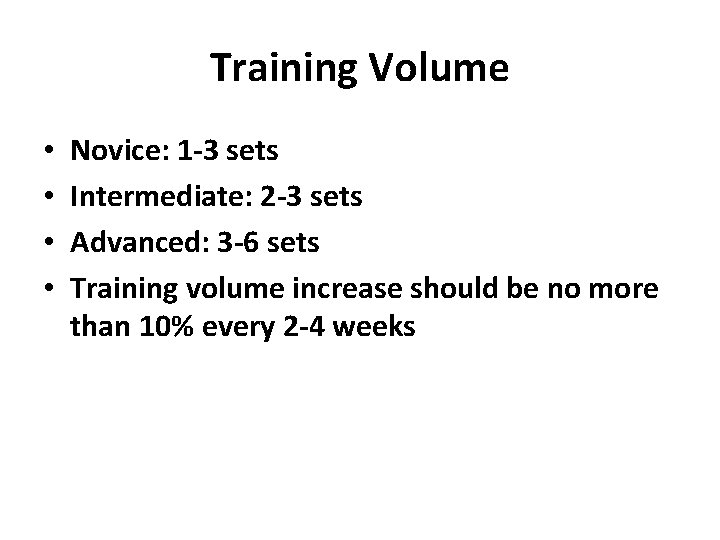 Training Volume

• Novice: 1-3 sets
• Intermediate: 2-3 sets
• Advanced: 3-6 sets
• Training volume increase should be no more than 10% every 2-4 weeks